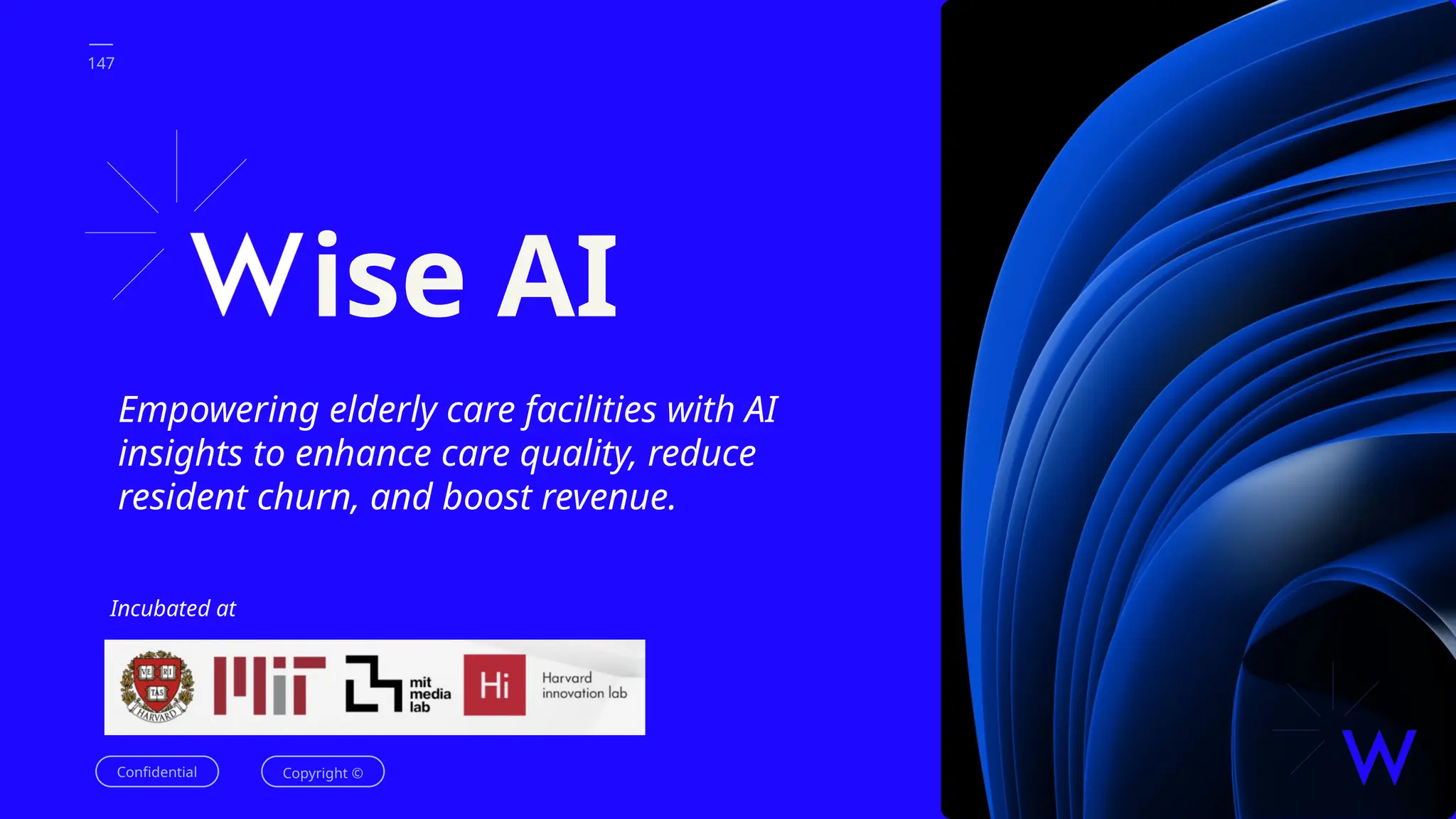 147

Wise AI

Empowering elderly care facilities with AI insights to enhance care quality, reduce resident churn, and boost revenue.

Incubated at

VE RI TAS HARVARD

MIT

mit media lab

Hi Harvard innovation lab

Confidential

Copyright ©

W